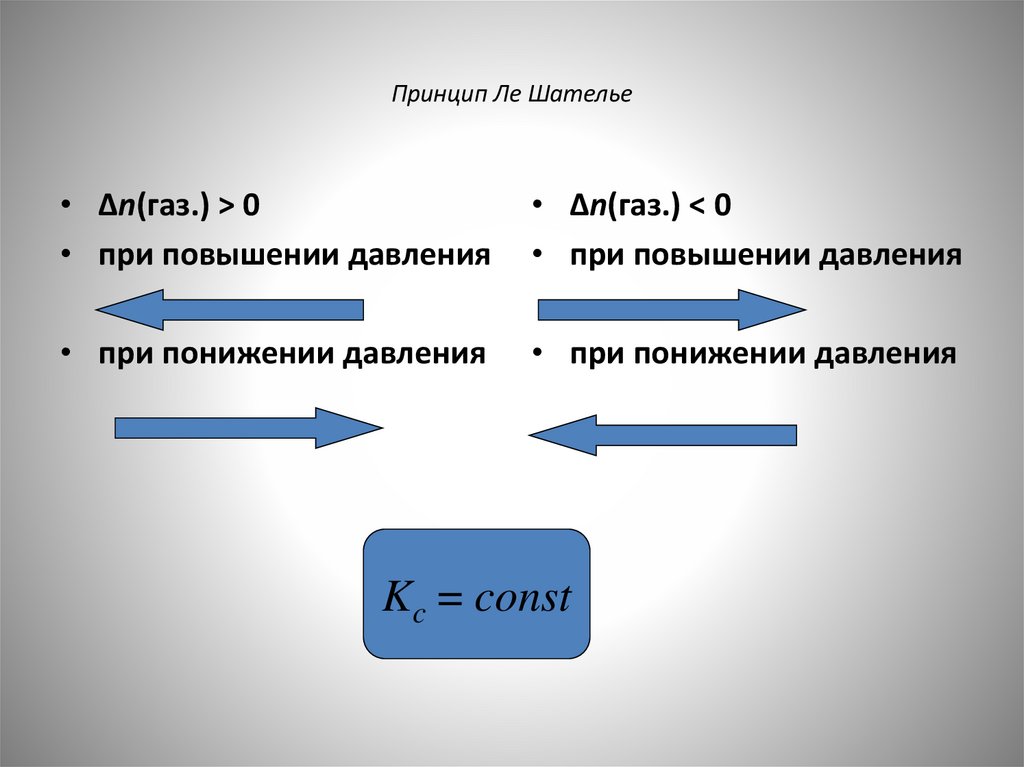 Принцип Ле Шателье

• $\Delta n$(газ.) > 0
• при повышении давления

• при понижении давления

• $\Delta n$(газ.) < 0
• при повышении давления

• при понижении давления

$K_c = const$